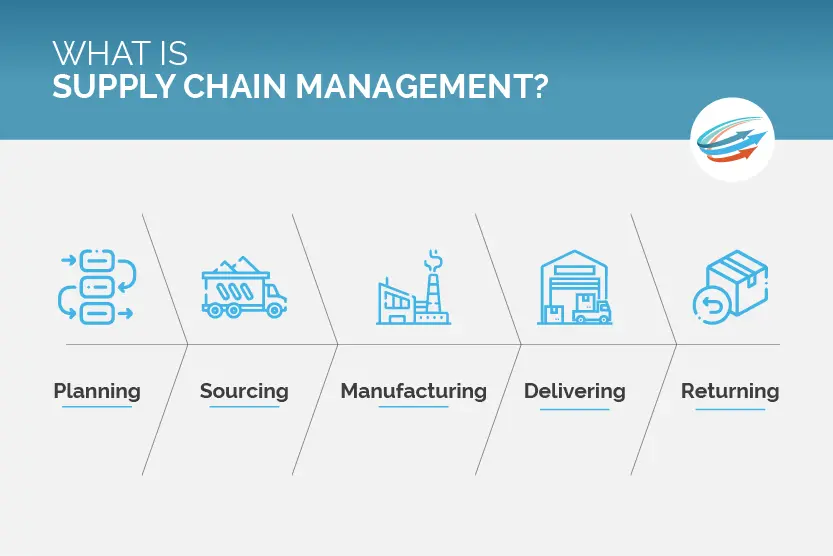 WHAT IS
SUPPLY CHAIN MANAGEMENT?

Planning

Sourcing

Manufacturing

Delivering

Returning